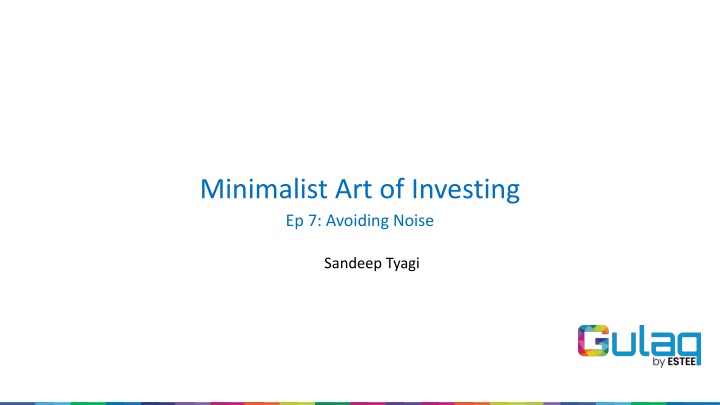 Minimalist Art of Investing
Ep 7: Avoiding Noise

Sandeep Tyagi

Gulaq
by ESTEE